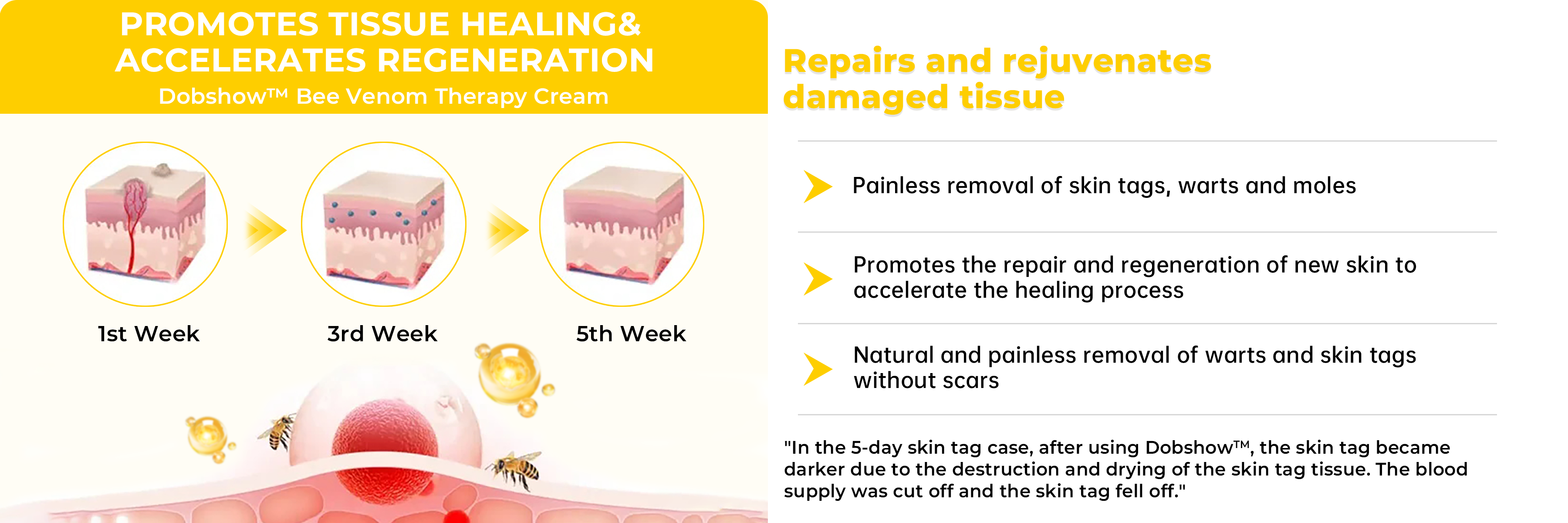 PROMOTES TISSUE HEALING& ACCELERATES REGENERATION
Dobshow™ Bee Venom Therapy Cream

1st Week
3rd Week
5th Week

Repairs and rejuvenates damaged tissue

Painless removal of skin tags, warts and moles

Promotes the repair and regeneration of new skin to accelerate the healing process

Natural and painless removal of warts and skin tags without scars

"In the 5-day skin tag case, after using Dobshow™, the skin tag became darker due to the destruction and drying of the skin tag tissue. The blood supply was cut off and the skin tag fell off."